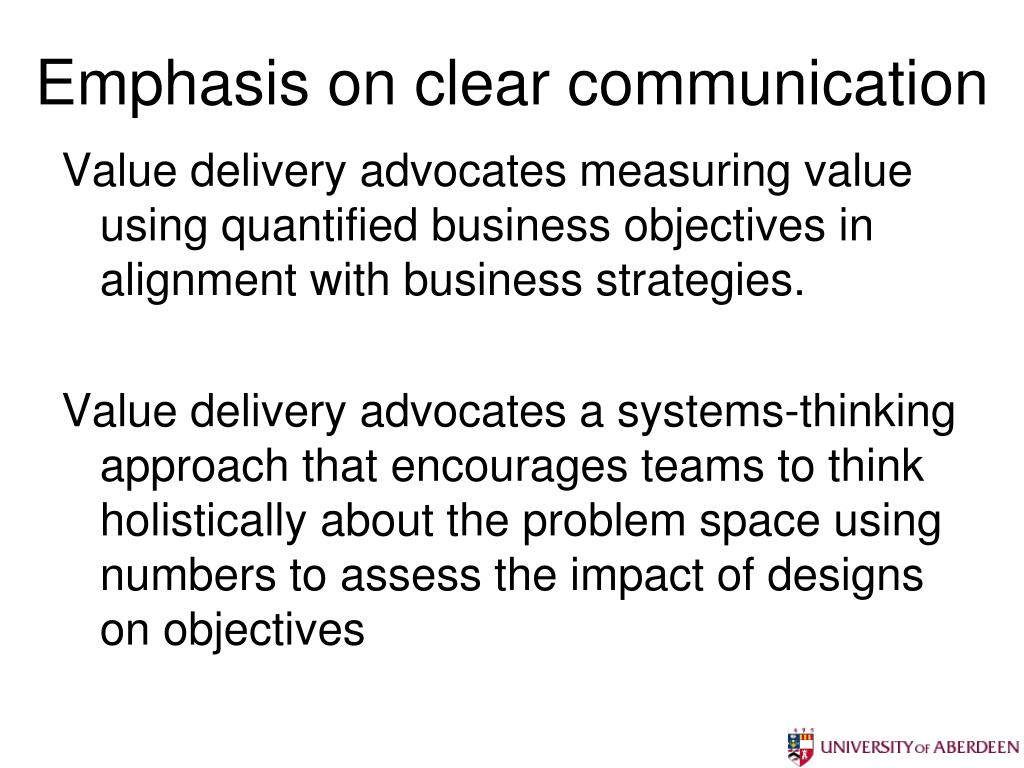 Emphasis on clear communication

Value delivery advocates measuring value using quantified business objectives in alignment with business strategies.

Value delivery advocates a systems-thinking approach that encourages teams to think holistically about the problem space using numbers to assess the impact of designs on objectives

UNIVERSITY OF ABERDEEN